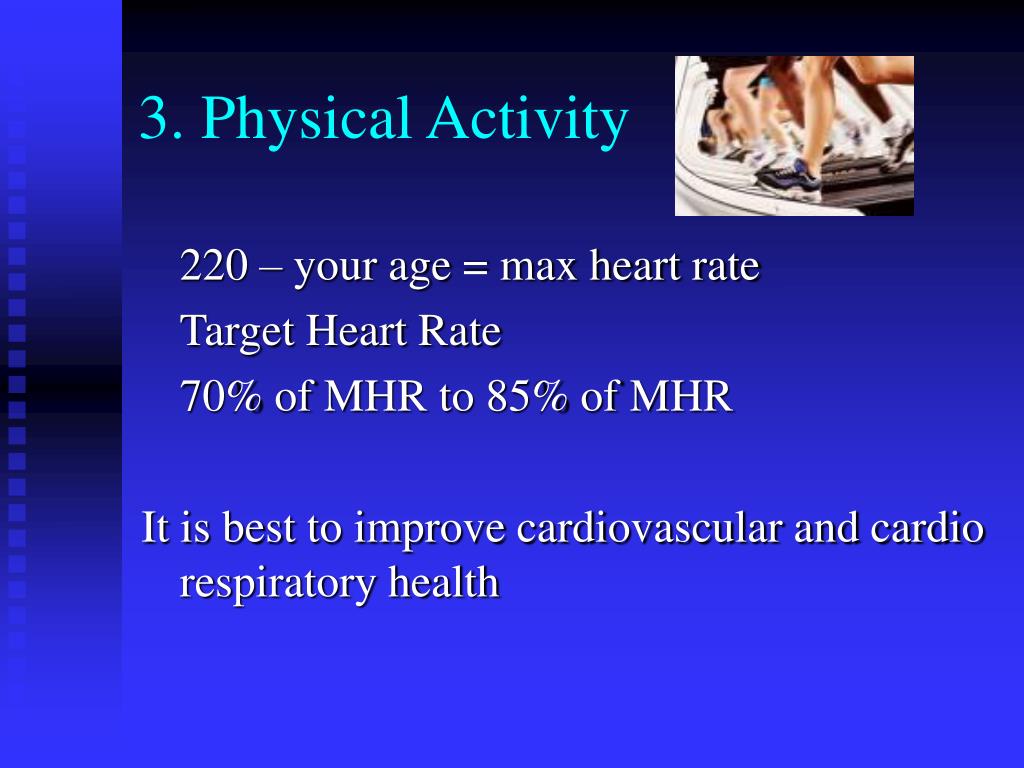 3. Physical Activity

220 – your age = max heart rate

Target Heart Rate

70% of MHR to 85% of MHR

It is best to improve cardiovascular and cardio respiratory health